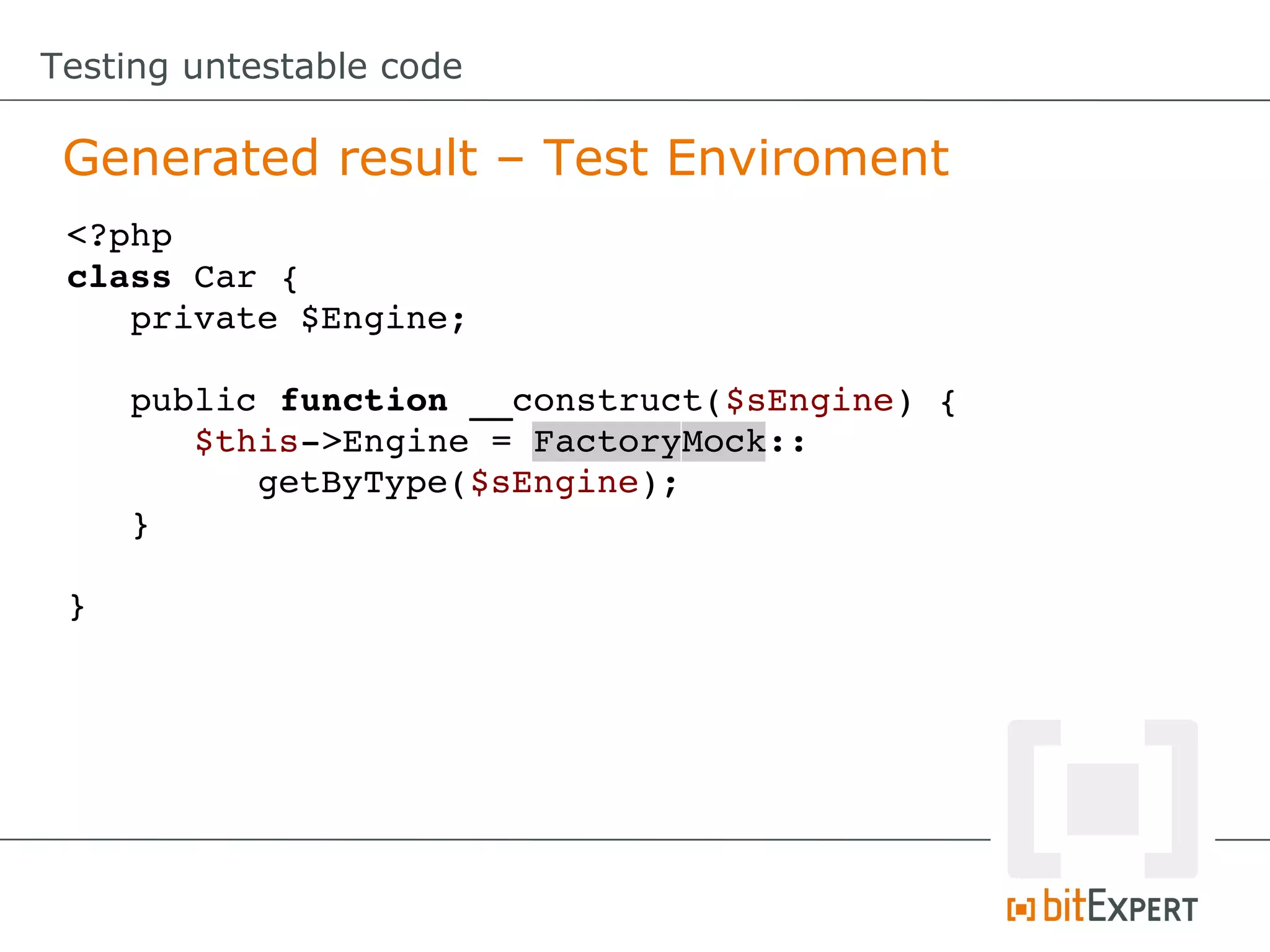 Testing untestable code

Generated result – Test Enviroment

<?php
class Car {
private $Engine;

public function __construct($sEngine) {
$this->Engine = FactoryMock::
getByType($sEngine);
}

}

bitEXPERT